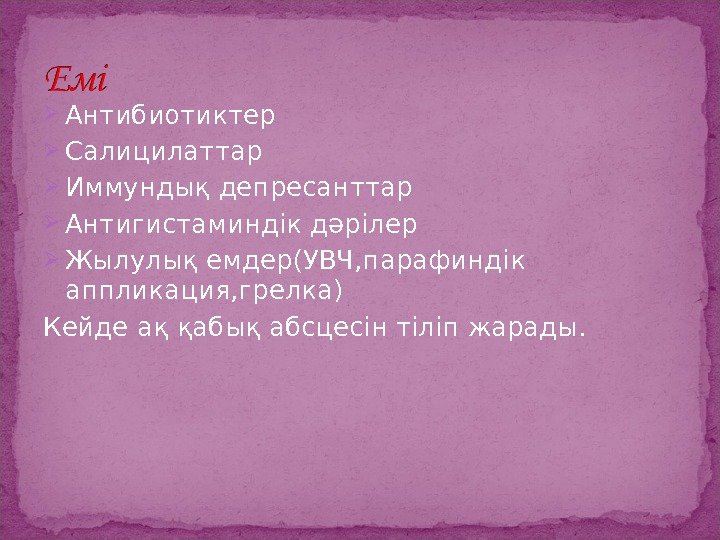 Емі

Антибиотиктер
Салицилаттар
Иммундық депресанттар
Антигистаминдік дәрілер
Жылулық емдер(УВЧ,парафиндік аппликация,грелка)
Кейде ақ қабық абсцесін тіліп жарады.